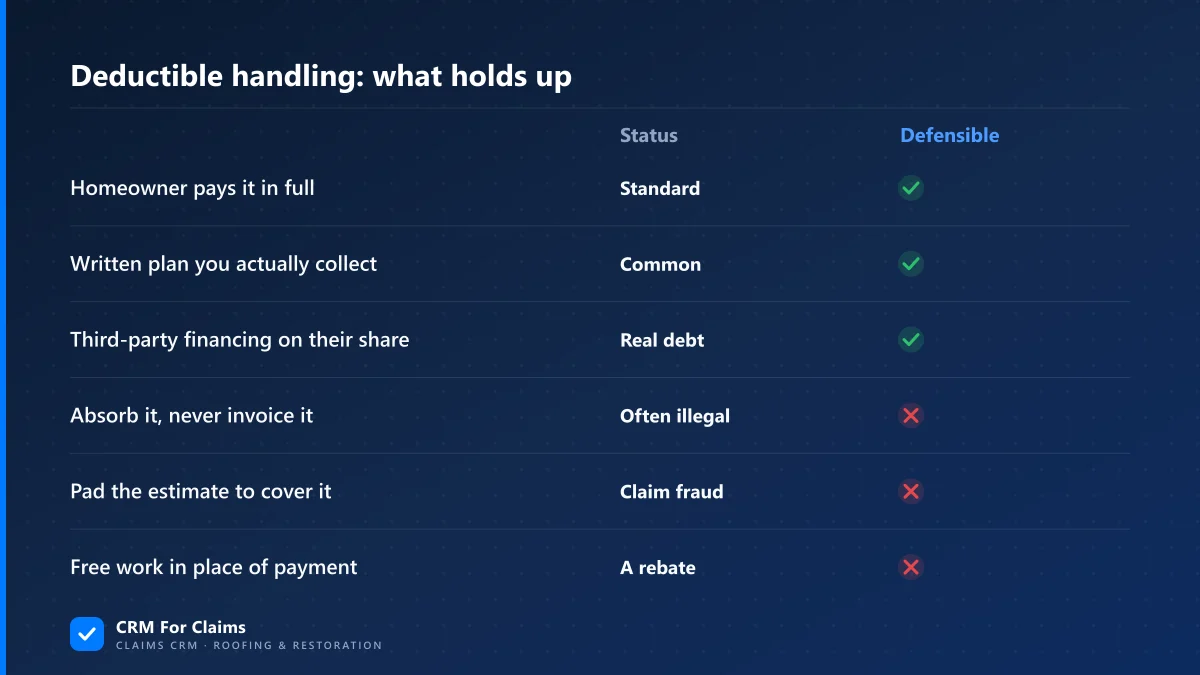 Deductible handling: what holds up

| | Status | Defensible |
|---|---|---|
| Homeowner pays it in full | Standard | ✓ |
| Written plan you actually collect | Common | ✓ |
| Third-party financing on their share | Real debt | ✓ |
| Absorb it, never invoice it | Often illegal | ✗ |
| Pad the estimate to cover it | Claim fraud | ✗ |
| Free work in place of payment | A rebate | ✗ |

CRM For Claims
CLAIMS CRM · ROOFING & RESTORATION